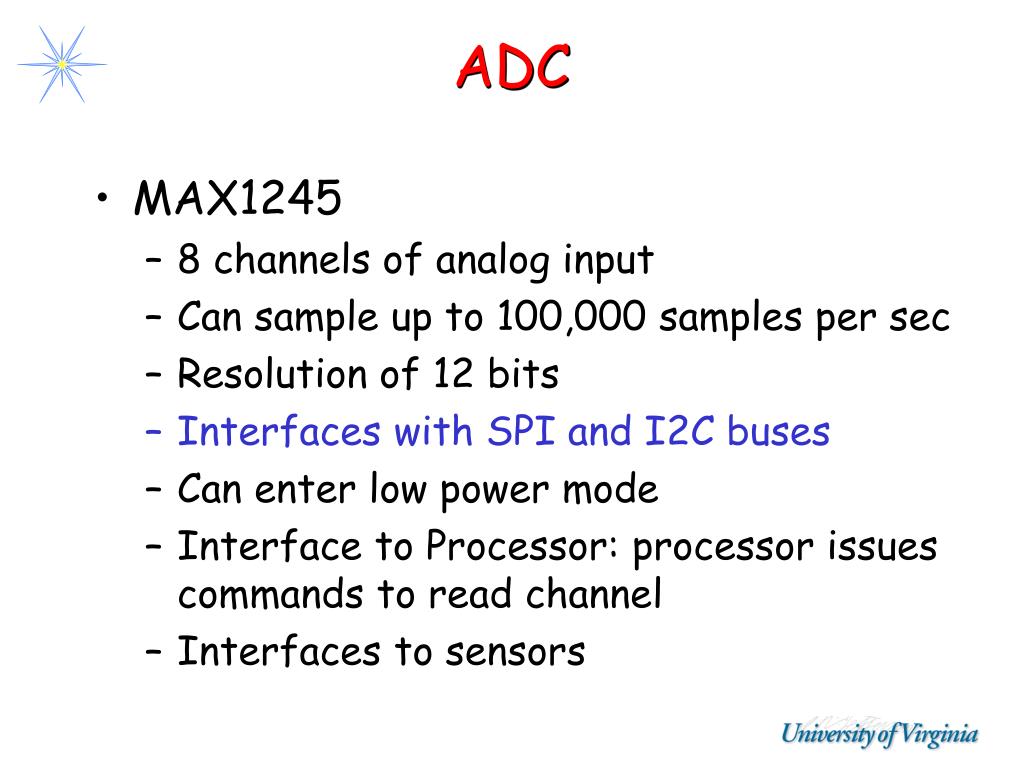 ADC

• MAX1245
– 8 channels of analog input
– Can sample up to 100,000 samples per sec
– Resolution of 12 bits
– Interfaces with SPI and I2C buses
– Can enter low power mode
– Interface to Processor: processor issues commands to read channel
– Interfaces to sensors

University of Virginia